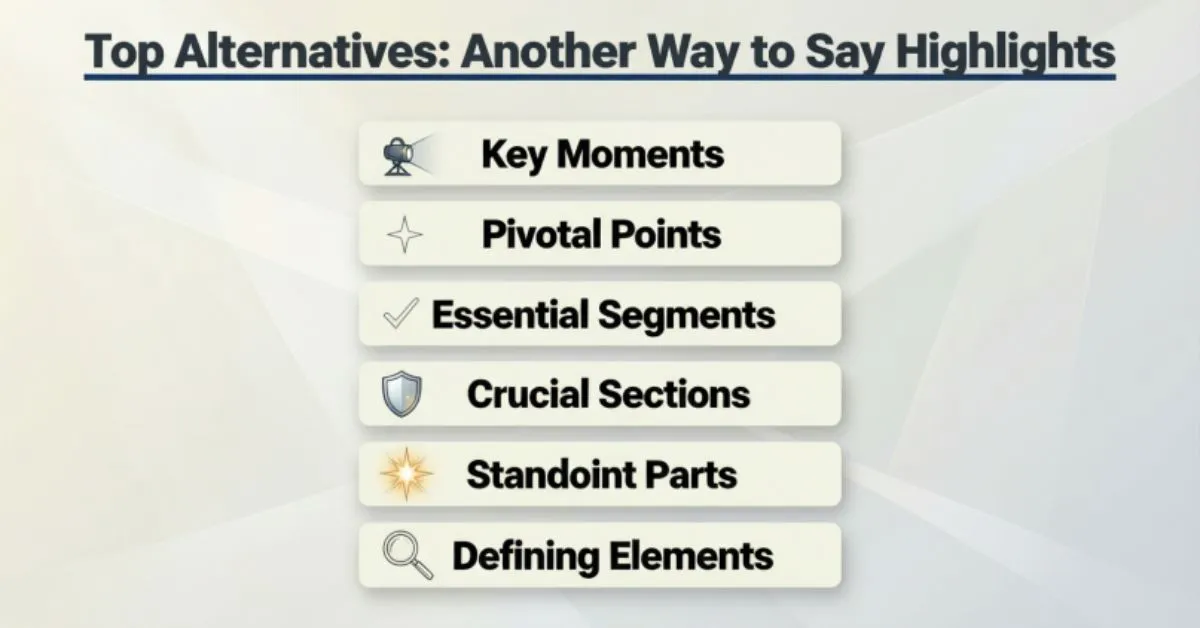 Top Alternatives: Another Way to Say Highlights

Key Moments

Pivotal Points

Essential Segments

Crucial Sections

Standoint Parts

Defining Elements